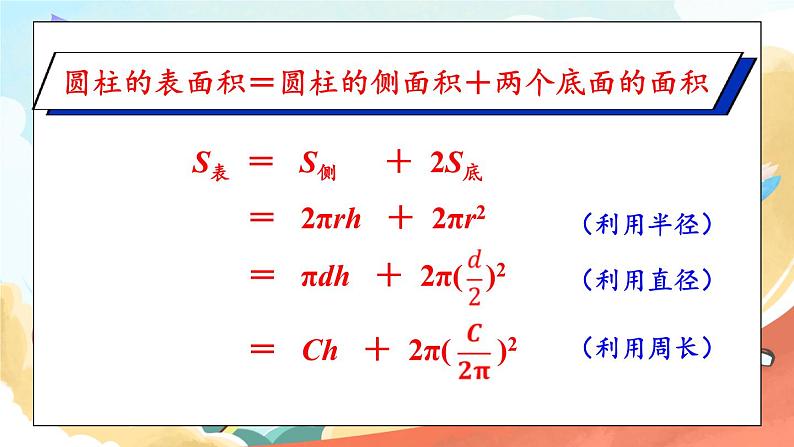 圆柱的表面积＝圆柱的侧面积＋两个底面的面积

$S_{表} = S_{侧} + 2S_{底}$

$= 2\pi rh + 2\pi r^2$ （利用半径）

$= \pi dh + 2\pi(\frac{d}{2})^2$ （利用直径）

$= Ch + 2\pi(\frac{C}{2\pi})^2$ （利用周长）